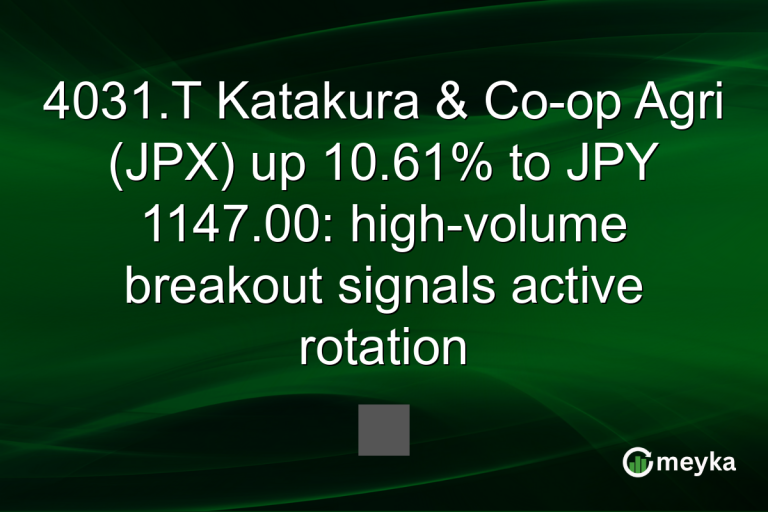 4031.T Katakura & Co-op Agri (JPX) up 10.61% to JPY 1147.00: high-volume breakout signals active rotation

meyka